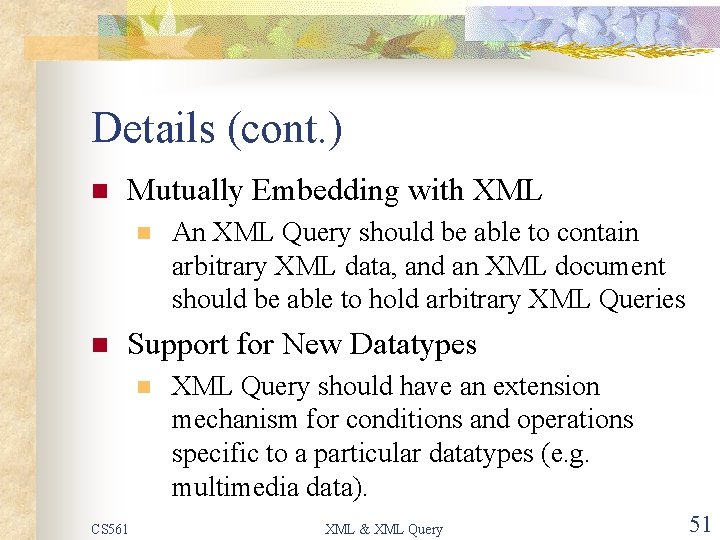 Details (cont.)

Mutually Embedding with XML

An XML Query should be able to contain arbitrary XML data, and an XML document should be able to hold arbitrary XML Queries

Support for New Datatypes

XML Query should have an extension mechanism for conditions and operations specific to a particular datatypes (e.g. multimedia data).

CS561

XML & XML Query

51